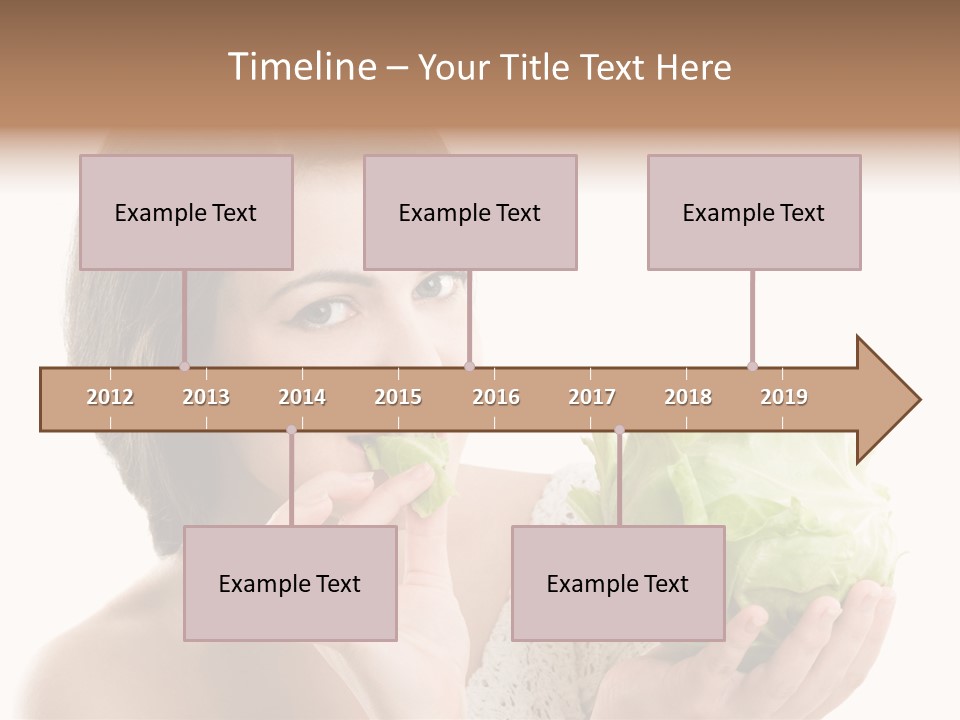 Timeline – Your Title Text Here

Example Text

Example Text

Example Text

2012 2013 2014 2015 2016 2017 2018 2019

Example Text

Example Text